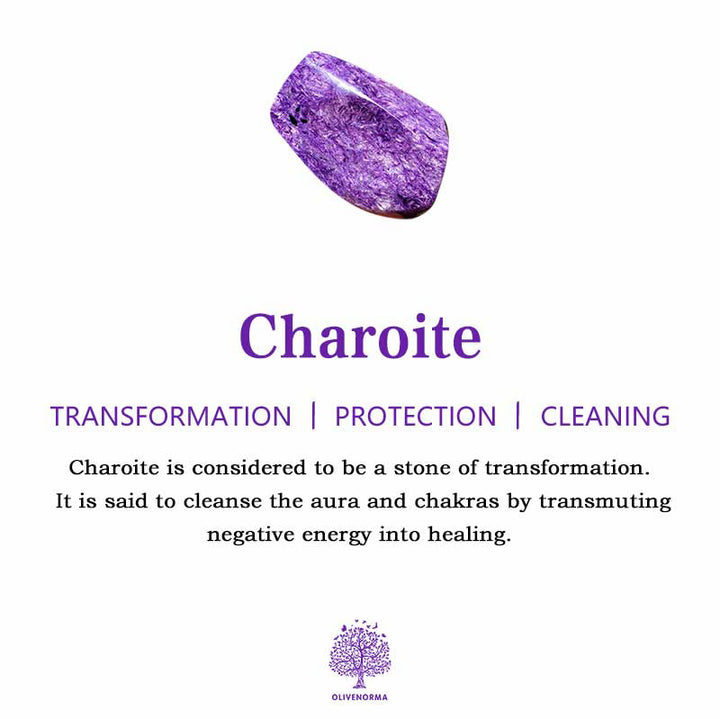 Charoite

TRANSFORMATION | PROTECTION | CLEANING

Charoite is considered to be a stone of transformation. It is said to cleanse the aura and chakras by transmuting negative energy into healing.

OLIVENORMA